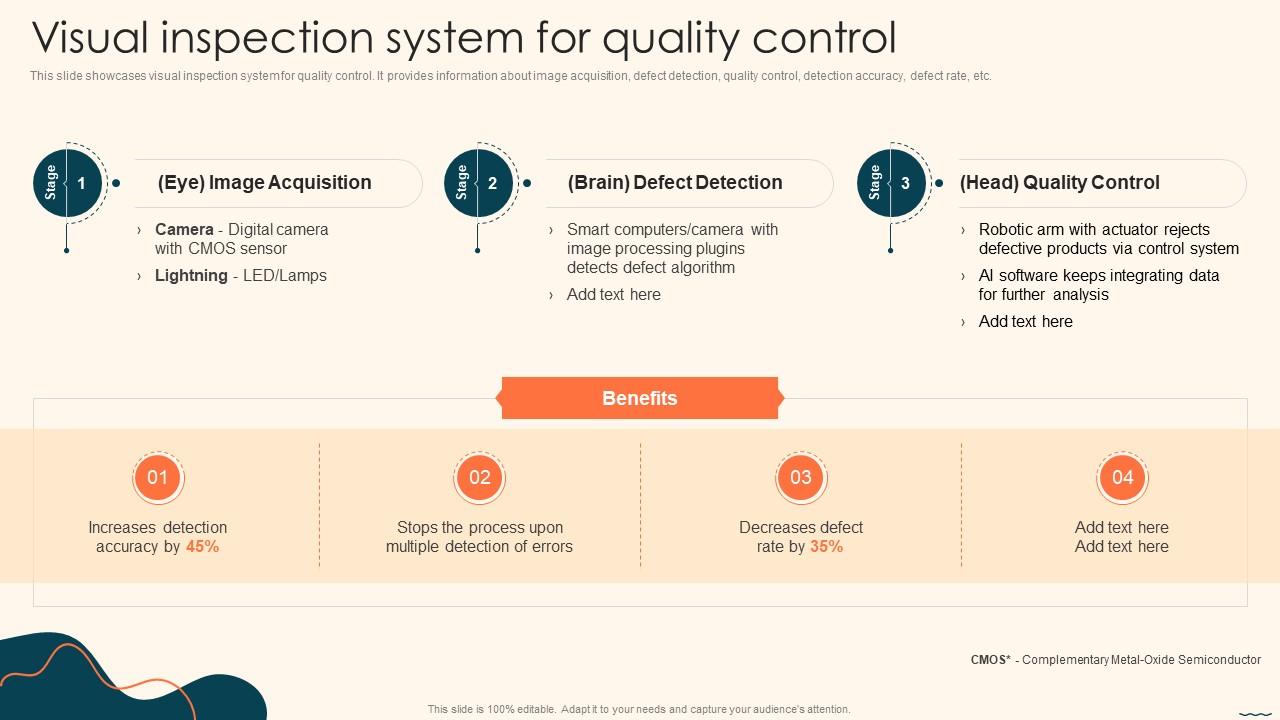 Visual inspection system for quality control

This slide showcases visual inspection system for quality control. It provides information about image acquisition, defect detection, quality control, detection accuracy, defect rate, etc.

Stage 1

(Eye) Image Acquisition

› Camera - Digital camera with CMOS sensor
› Lightning - LED/Lamps

Stage 2

(Brain) Defect Detection

› Smart computers/camera with image processing plugins detects defect algorithm
› Add text here

Stage 3

(Head) Quality Control

› Robotic arm with actuator rejects defective products via control system
› AI software keeps integrating data for further analysis
› Add text here

Benefits

01
Increases detection accuracy by 45%

02
Stops the process upon multiple detection of errors

03
Decreases defect rate by 35%

04
Add text here
Add text here

CMOS* - Complementary Metal-Oxide Semiconductor

This slide is 100% editable. Adapt it to your needs and capture your audience's attention.